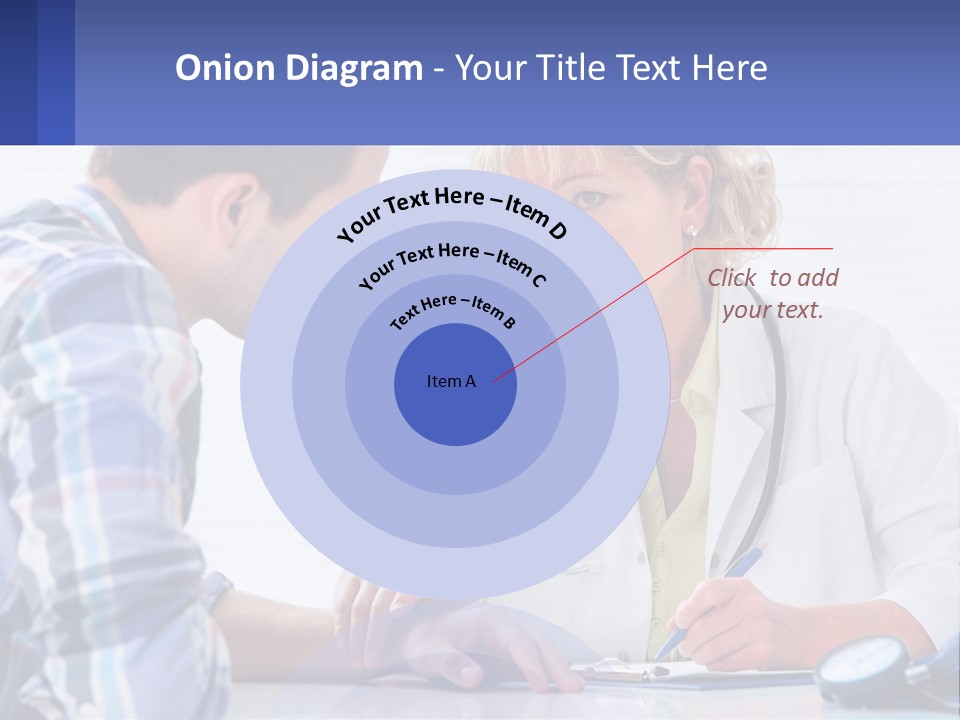 Onion Diagram - Your Title Text Here

Your Text Here – Item D

Your Text Here – Item C

Text Here – Item B

Item A

Click to add your text.